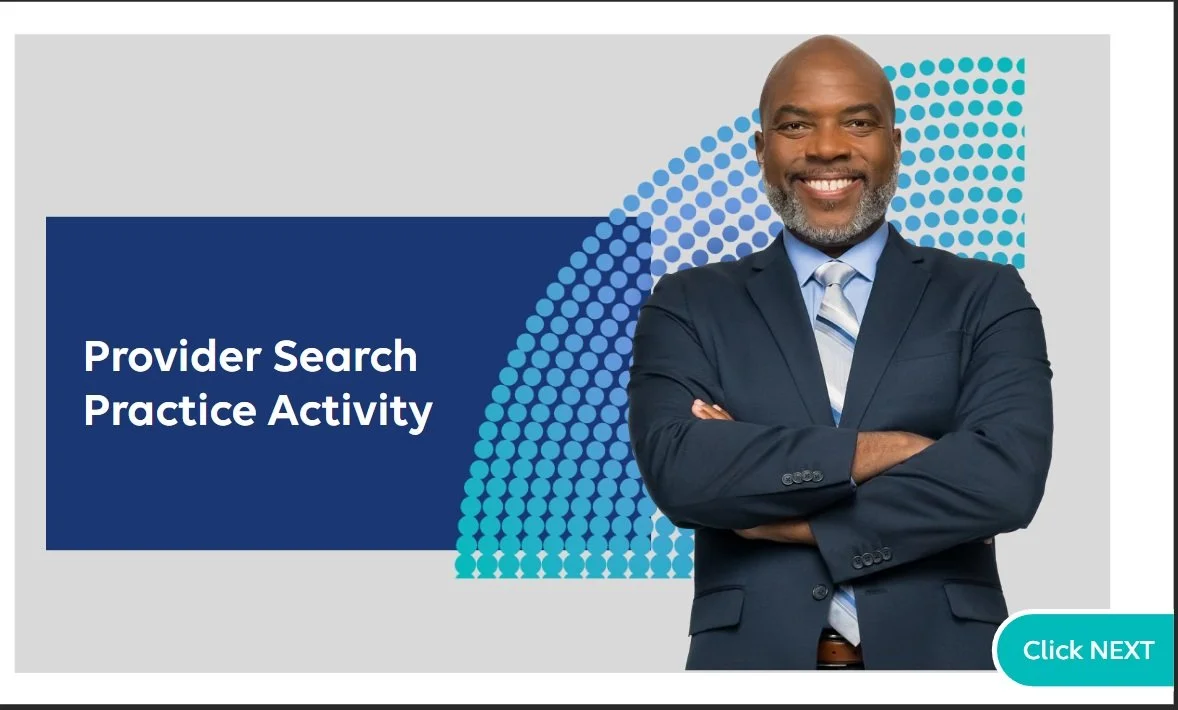 Provider Search Practice Activity

Click NEXT